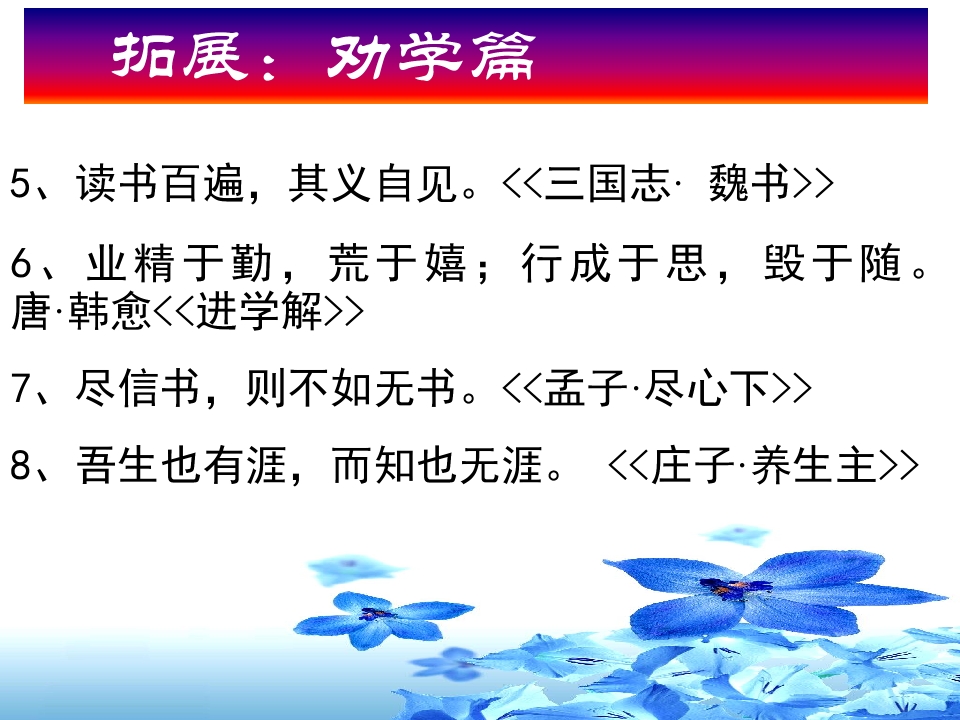 拓展：劝学篇

5、读书百遍，其义自见。<<三国志· 魏书>>

6、业精于勤，荒于嬉；行成于思，毁于随。唐·韩愈<<进学解>>

7、尽信书，则不如无书。<<孟子·尽心下>>

8、吾生也有涯，而知也无涯。 <<庄子·养生主>>